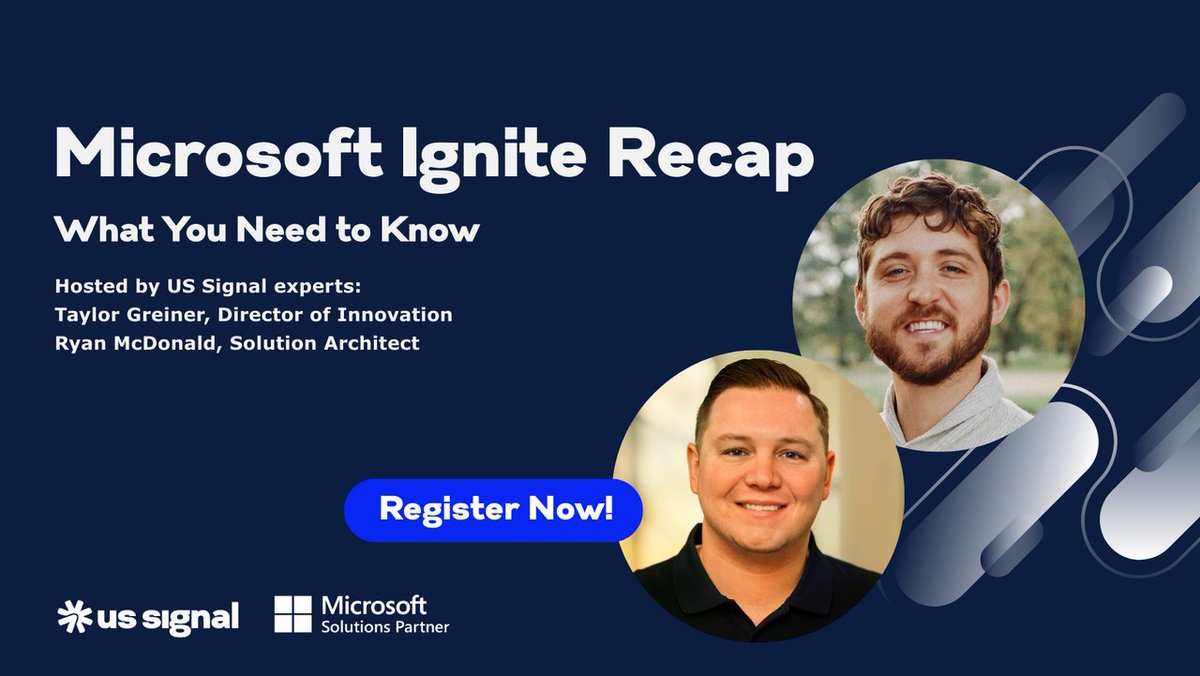 Microsoft Ignite Recap

What You Need to Know

Hosted by US Signal experts:
Taylor Greiner, Director of Innovation
Ryan McDonald, Solution Architect

Register Now!

us signal

Microsoft
Solutions Partner